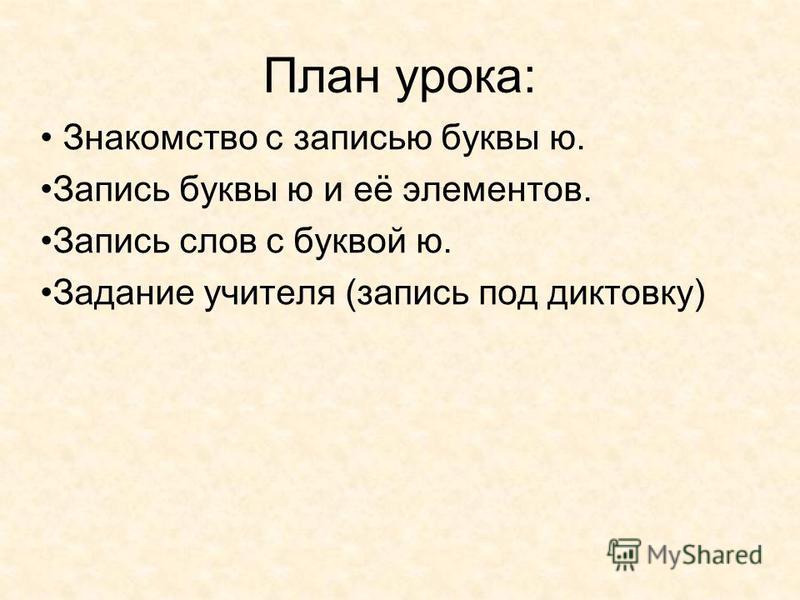 План урока:

• Знакомство с записью буквы ю.

•Запись буквы ю и её элементов.

•Запись слов с буквой ю.

•Задание учителя (запись под диктовку)

MyShared